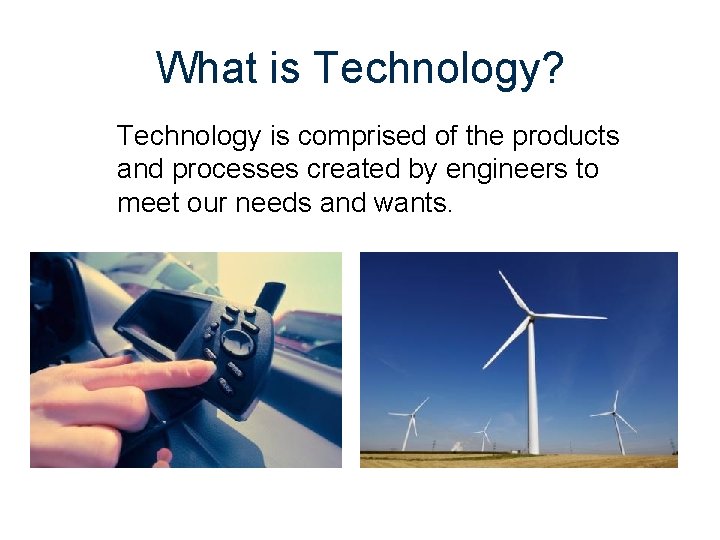 What is Technology?

Technology is comprised of the products and processes created by engineers to meet our needs and wants.